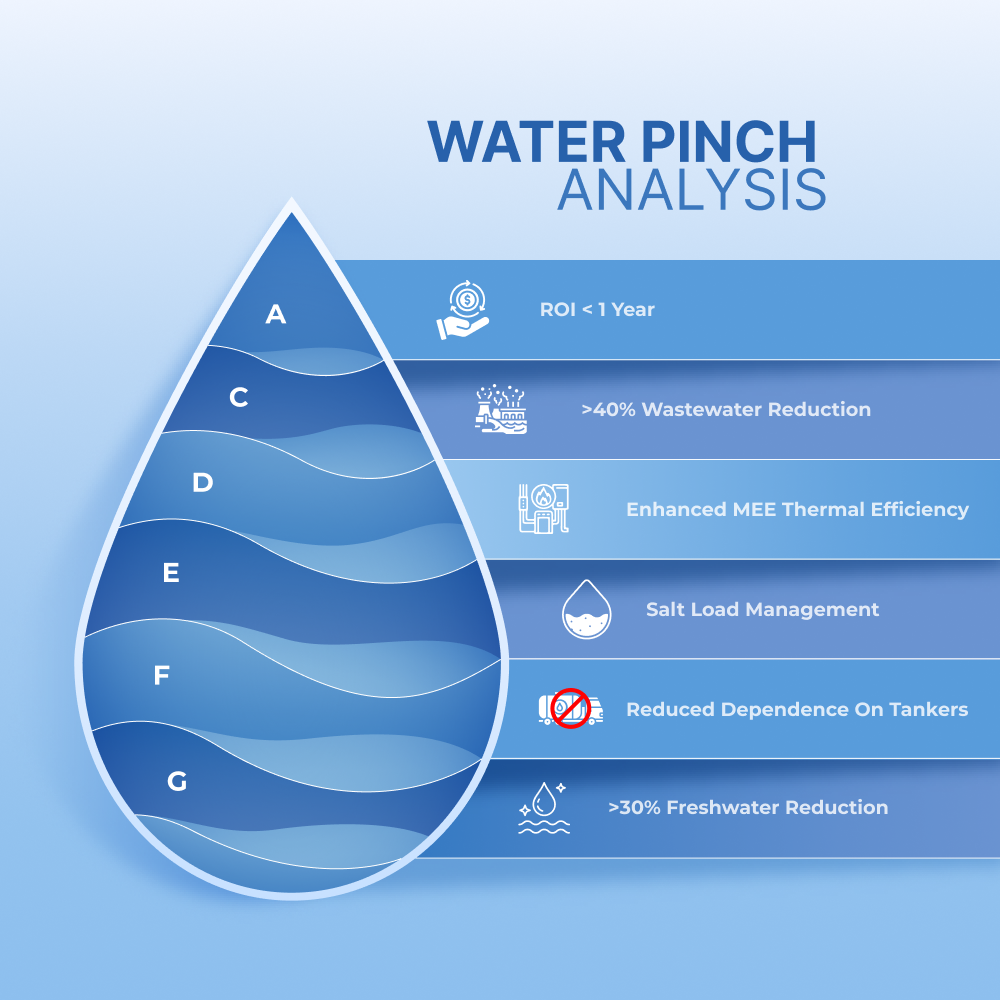 WATER PINCH
ANALYSIS

A
ROI < 1 Year

C
>40% Wastewater Reduction

D
Enhanced MEE Thermal Efficiency

E
Salt Load Management

F
Reduced Dependence On Tankers

G
>30% Freshwater Reduction